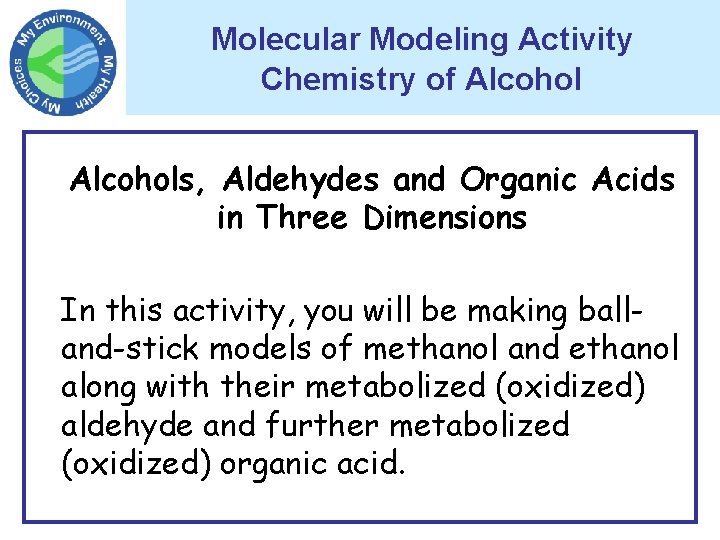 My Environment
My Health
My Choices

Molecular Modeling Activity
Chemistry of Alcohol

Alcohols, Aldehydes and Organic Acids in Three Dimensions

In this activity, you will be making ball-and-stick models of methanol and ethanol along with their metabolized (oxidized) aldehyde and further metabolized (oxidized) organic acid.